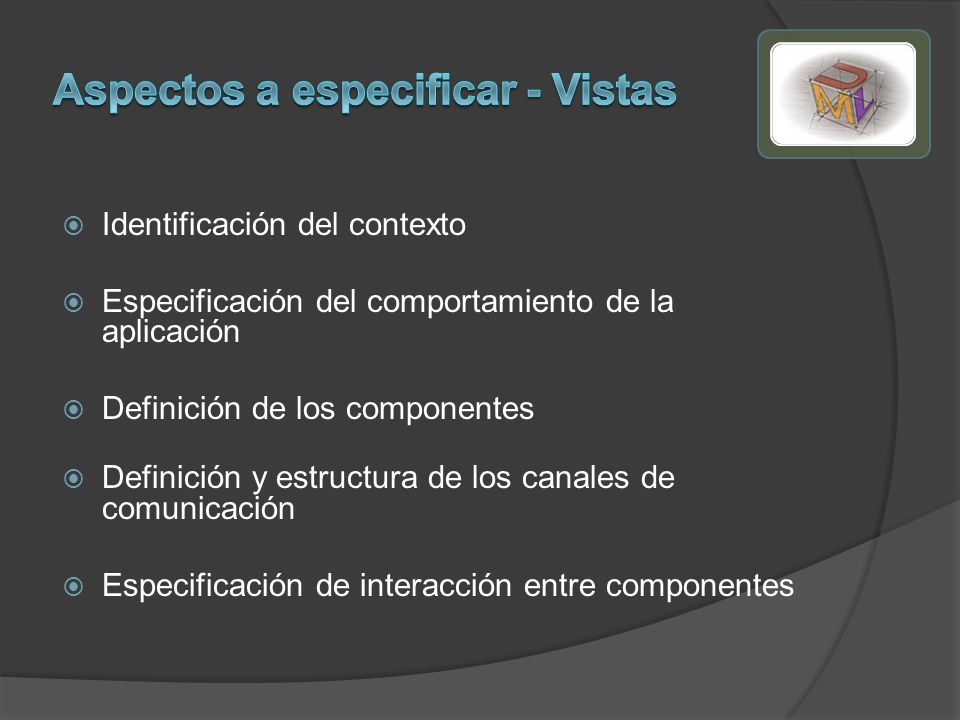 Aspectos a especificar - Vistas

UML

Identificación del contexto

Especificación del comportamiento de la aplicación

Definición de los componentes

Definición y estructura de los canales de comunicación

Especificación de interacción entre componentes